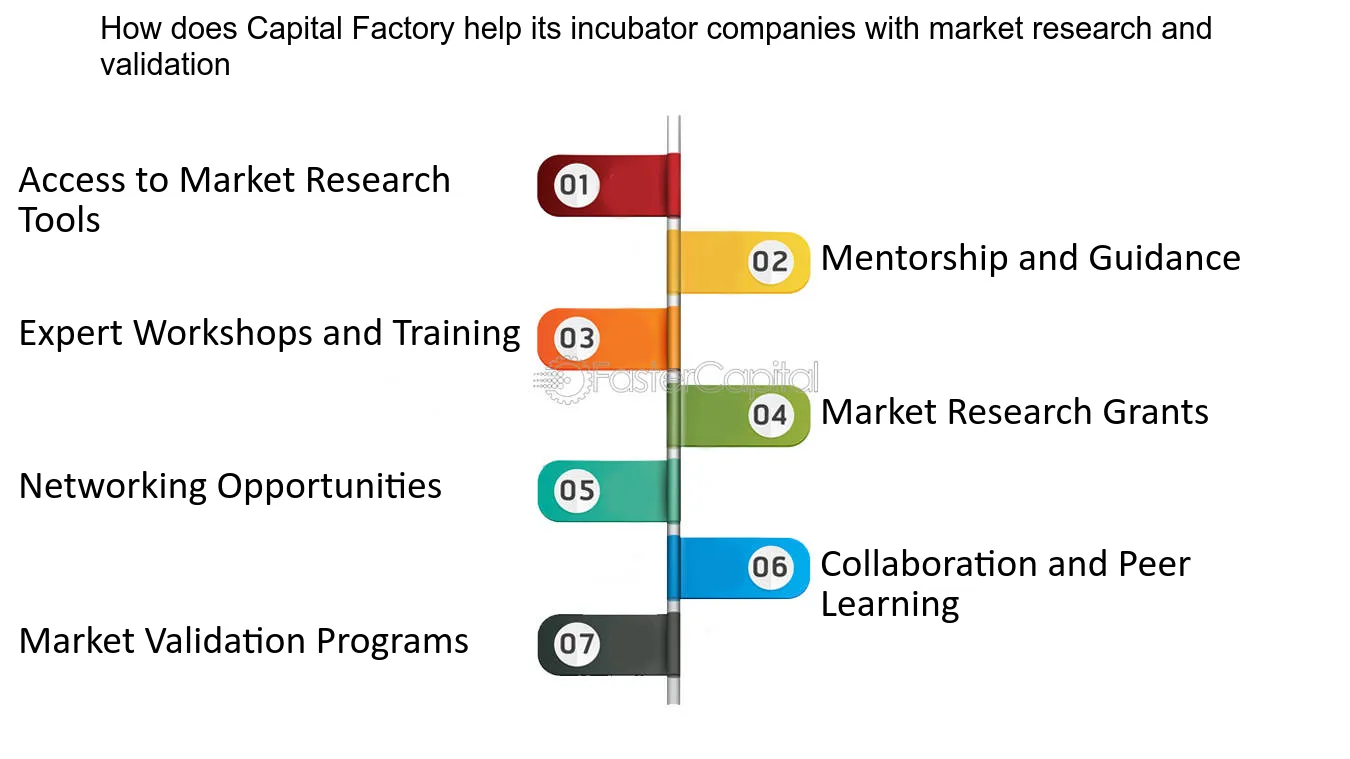 How does Capital Factory help its incubator companies with market research and validation

01 Access to Market Research Tools

02 Mentorship and Guidance

03 Expert Workshops and Training

FasterCapital

04 Market Research Grants

05 Networking Opportunities

06 Collaboration and Peer Learning

07 Market Validation Programs